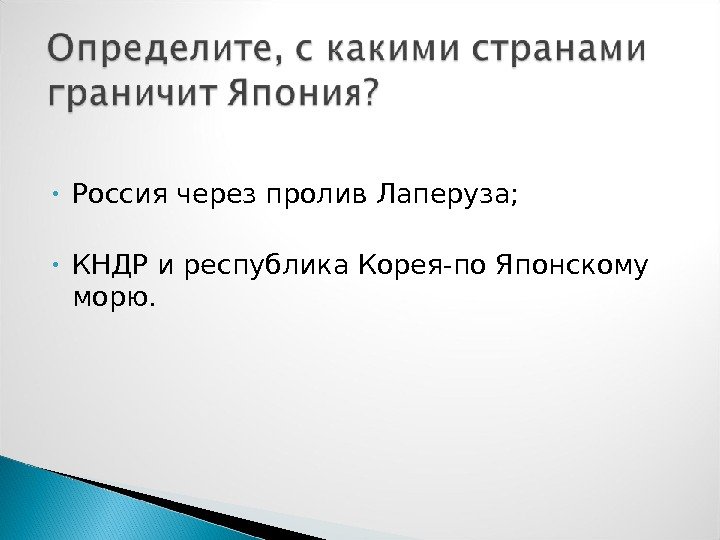 Определите, с какими странами граничит Япония?

• Россия через пролив Лаперуза;

• КНДР и республика Корея-по Японскому морю.